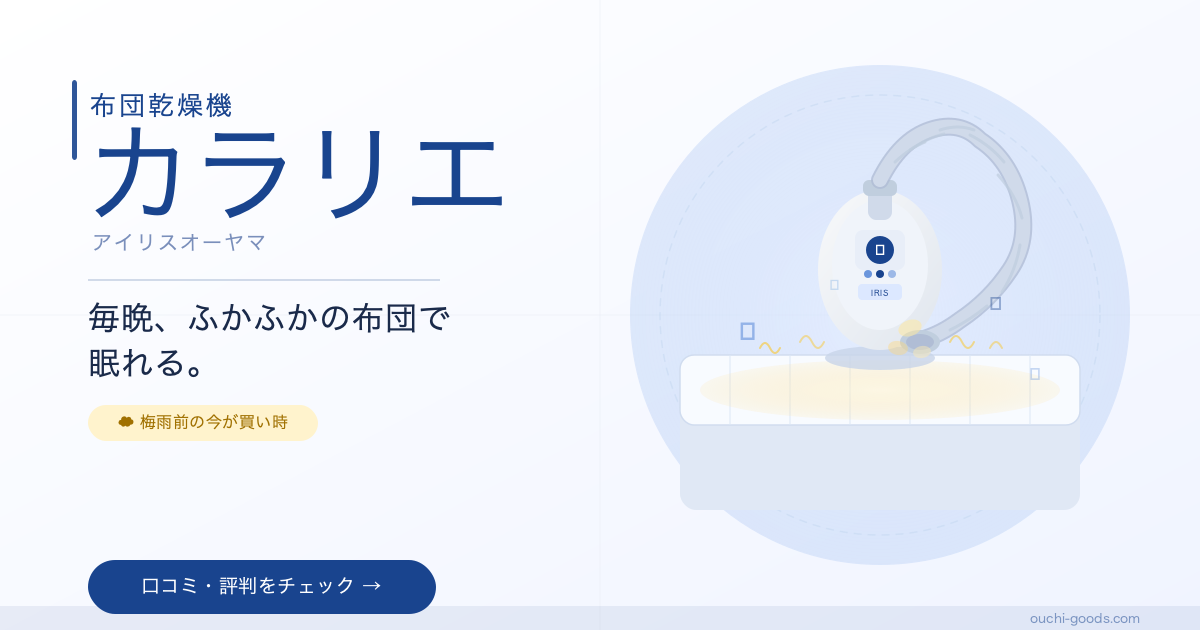 布団乾燥機
カラリエ
アイリスオーヤマ

毎晩、ふかふかの布団で眠れる。

梅雨前の今が買い時

IRIS

口コミ・評判をチェック →

ouchi-goods.com